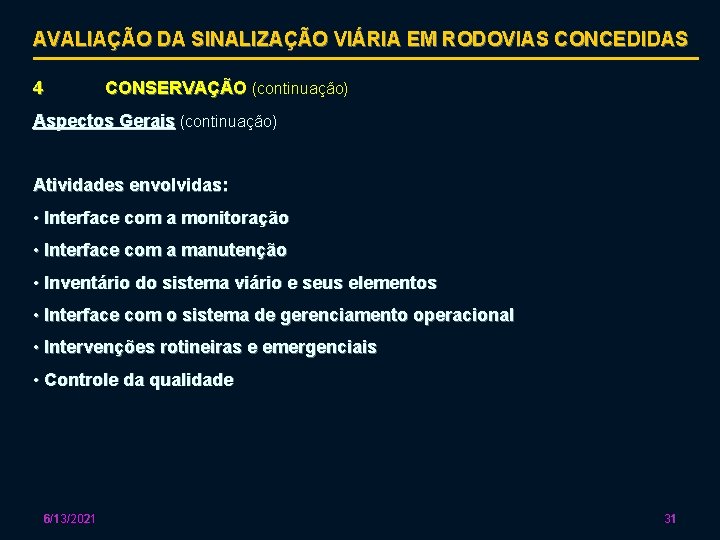 AVALIAÇÃO DA SINALIZAÇÃO VIÁRIA EM RODOVIAS CONCEDIDAS

4 CONSERVAÇÃO (continuação)

Aspectos Gerais (continuação)

Atividades envolvidas:

• Interface com a monitoração

• Interface com a manutenção

• Inventário do sistema viário e seus elementos

• Interface com o sistema de gerenciamento operacional

• Intervenções rotineiras e emergenciais

• Controle da qualidade

6/13/2021

31